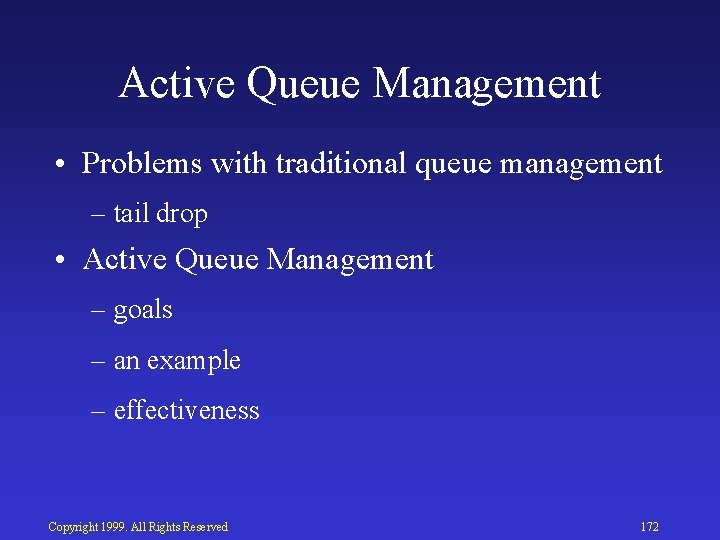 Active Queue Management

• Problems with traditional queue management
– tail drop

• Active Queue Management
– goals
– an example
– effectiveness

Copyright 1999. All Rights Reserved

172